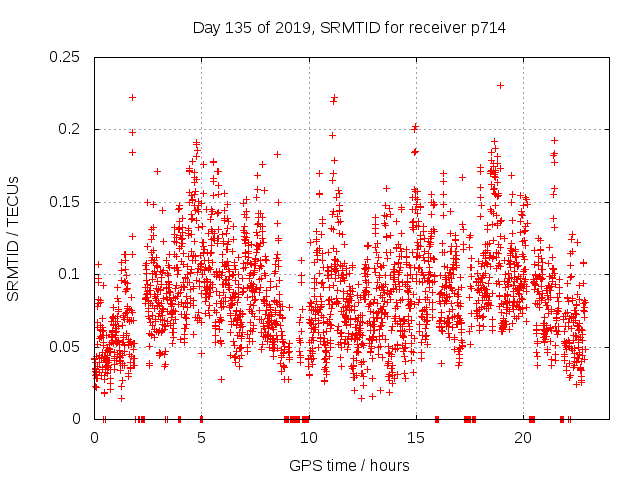 Day 135 of 2019, SRMTID for receiver p714

SRMTID / TECUs

0.25
0.2
0.15
0.1
0.05
0

0
5
10
15
20

GPS time / hours